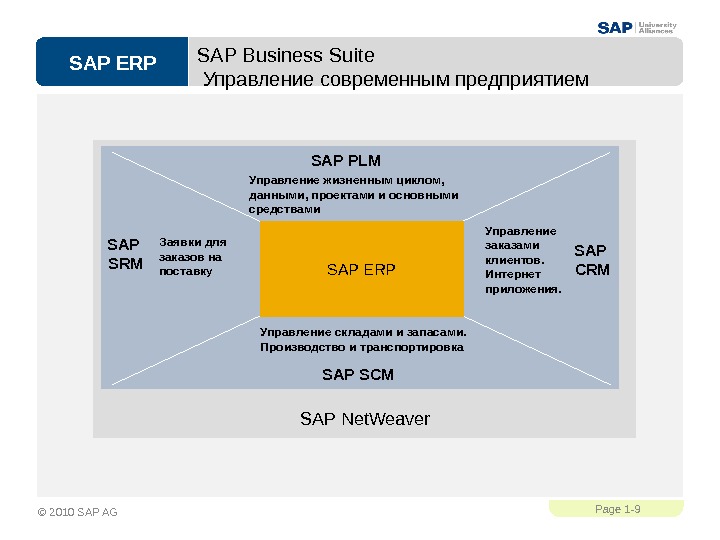 SAP University Alliances

SAP ERP

SAP Business Suite
Управление современным предприятием

SAP PLM

Управление жизненным циклом, данными, проектами и основными средствами

SAP SRM

Заявки для заказов на поставку

SAP ERP

Управление заказами клиентов. Интернет приложения.

SAP CRM

Управление складами и запасами. Производство и транспортировка

SAP SCM

SAP NetWeaver

© 2010 SAP AG

Page 1-9